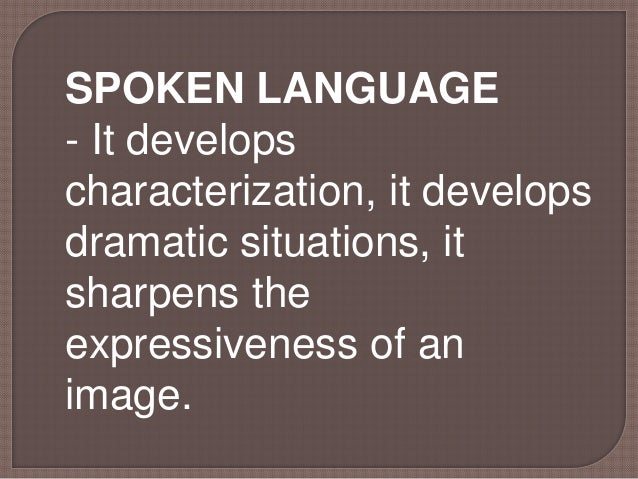 SPOKEN LANGUAGE
- It develops characterization, it develops dramatic situations, it sharpens the expressiveness of an image.